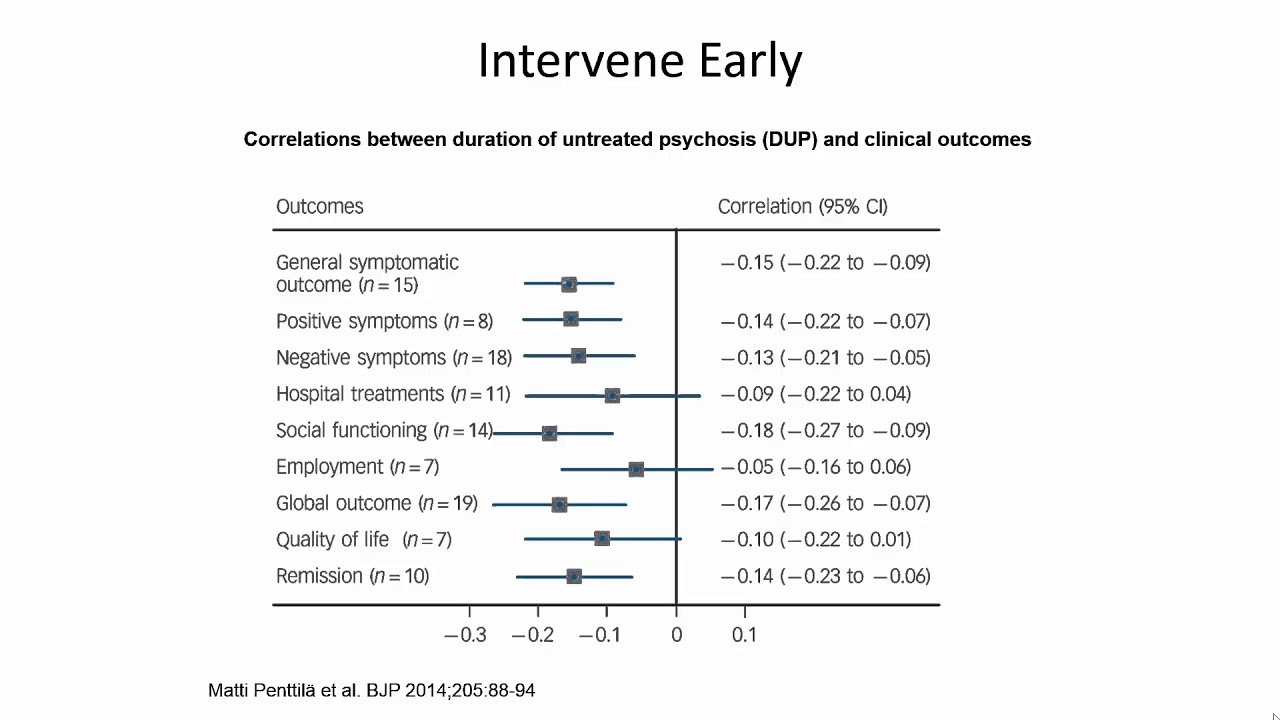 Intervene Early

Correlations between duration of untreated psychosis (DUP) and clinical outcomes

| Outcomes | Correlation (95% CI) |
|---|---|
| General symptomatic outcome ($n = 15$) | −0.15 (−0.22 to −0.09) |
| Positive symptoms ($n = 8$) | −0.14 (−0.22 to −0.07) |
| Negative symptoms ($n = 18$) | −0.13 (−0.21 to −0.05) |
| Hospital treatments ($n = 11$) | −0.09 (−0.22 to 0.04) |
| Social functioning ($n = 14$) | −0.18 (−0.27 to −0.09) |
| Employment ($n = 7$) | −0.05 (−0.16 to 0.06) |
| Global outcome ($n = 19$) | −0.17 (−0.26 to −0.07) |
| Quality of life ($n = 7$) | −0.10 (−0.22 to 0.01) |
| Remission ($n = 10$) | −0.14 (−0.23 to −0.06) |

−0.3 −0.2 −0.1 0 0.1

Matti Penttilä et al. BJP 2014;205:88-94